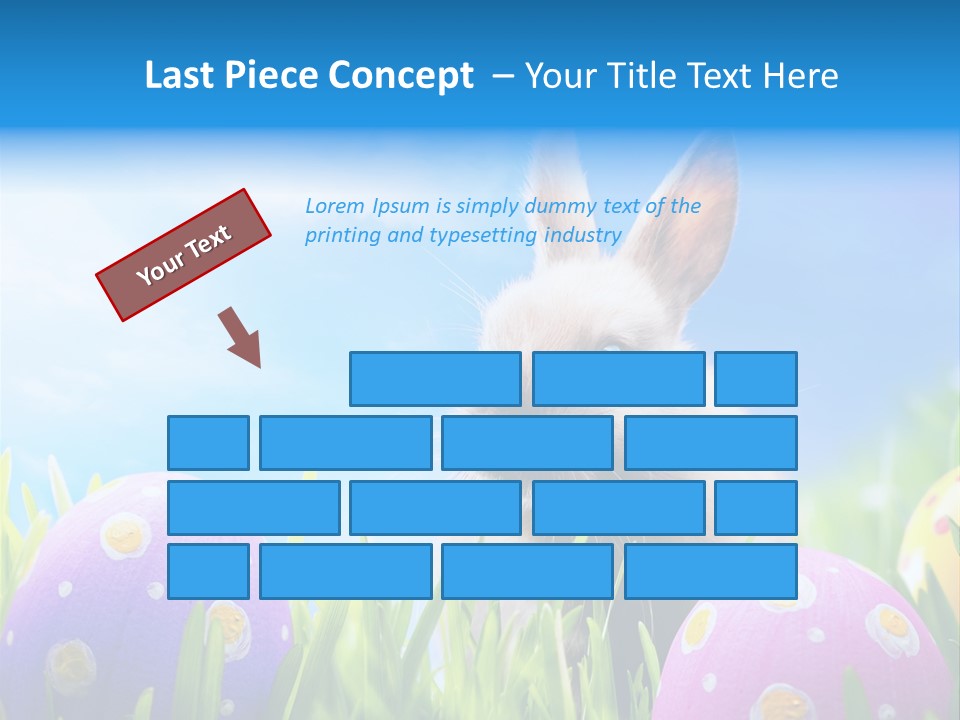 Last Piece Concept – Your Title Text Here

Your Text

Lorem Ipsum is simply dummy text of the printing and typesetting industry